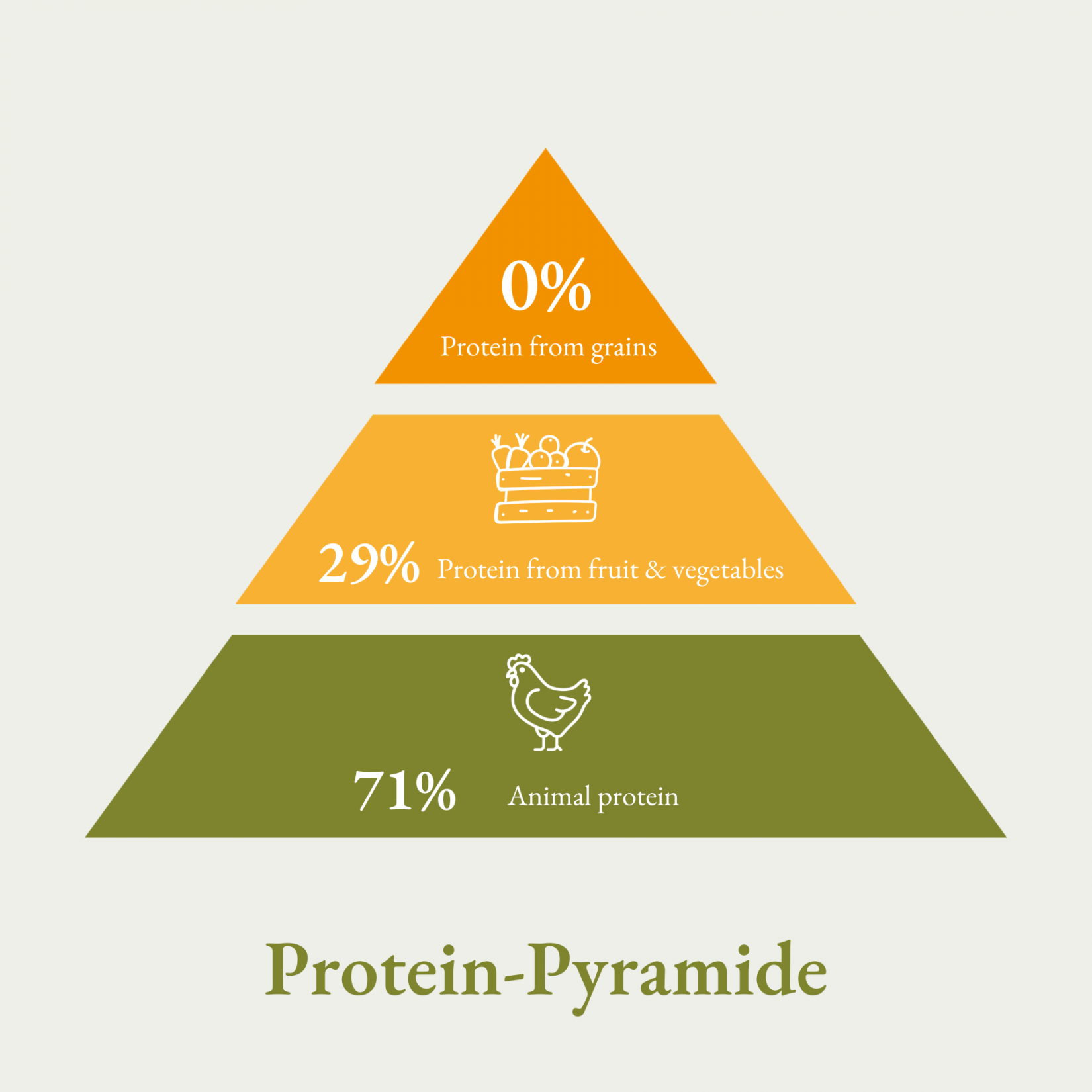 0%
Protein from grains

29% Protein from fruit & vegetables

71% Animal protein

Protein-Pyramide